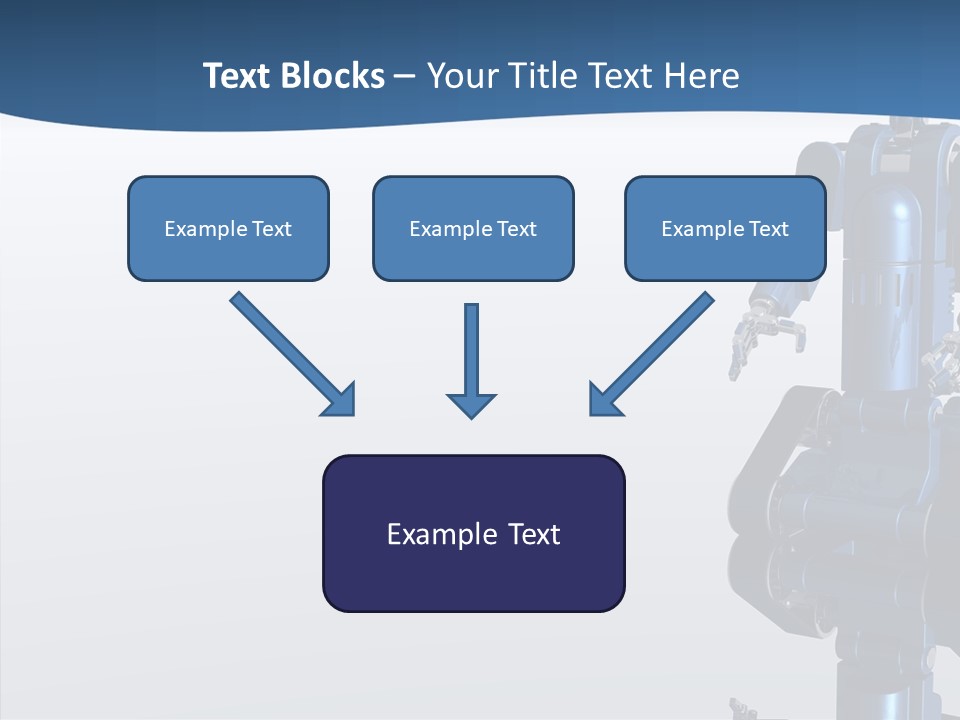 Text Blocks – Your Title Text Here

Example Text

Example Text

Example Text

Example Text